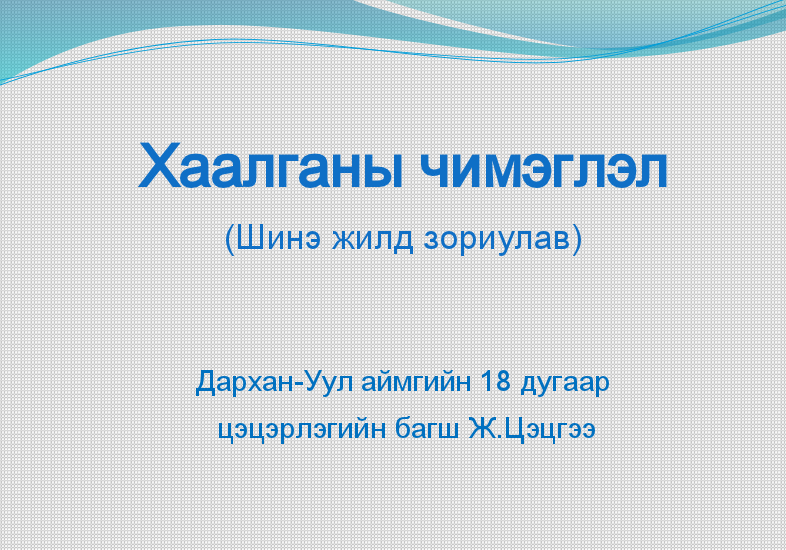 Хаалганы чимэглэл

(Шинэ жилд зориулав)

Дархан-Уул аймгийн 18 дугаар цэцэрлэгийн багш Ж.Цэцгээ